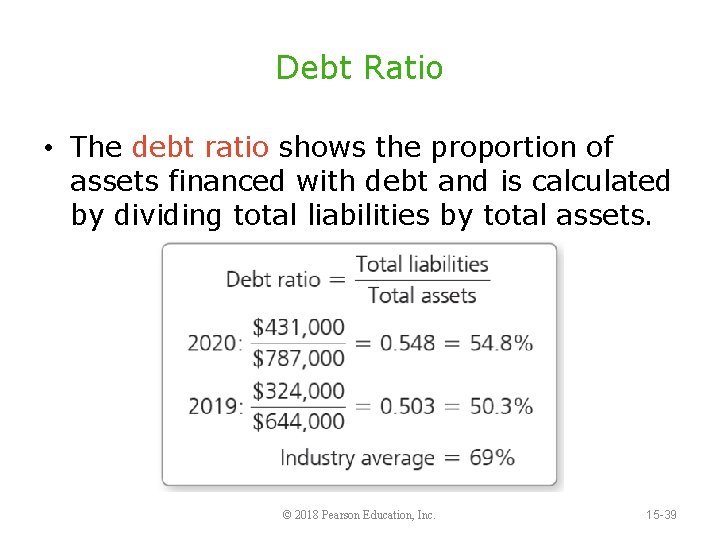 Debt Ratio

• The debt ratio shows the proportion of assets financed with debt and is calculated by dividing total liabilities by total assets.

$\text{Debt ratio} = \frac{\text{Total liabilities}}{\text{Total assets}}$

$2020: \frac{\$431,000}{\$787,000} = 0.548 = 54.8\%$

$2019: \frac{\$324,000}{\$644,000} = 0.503 = 50.3\%$

$\text{Industry average} = 69\%$

© 2018 Pearson Education, Inc.

15-39